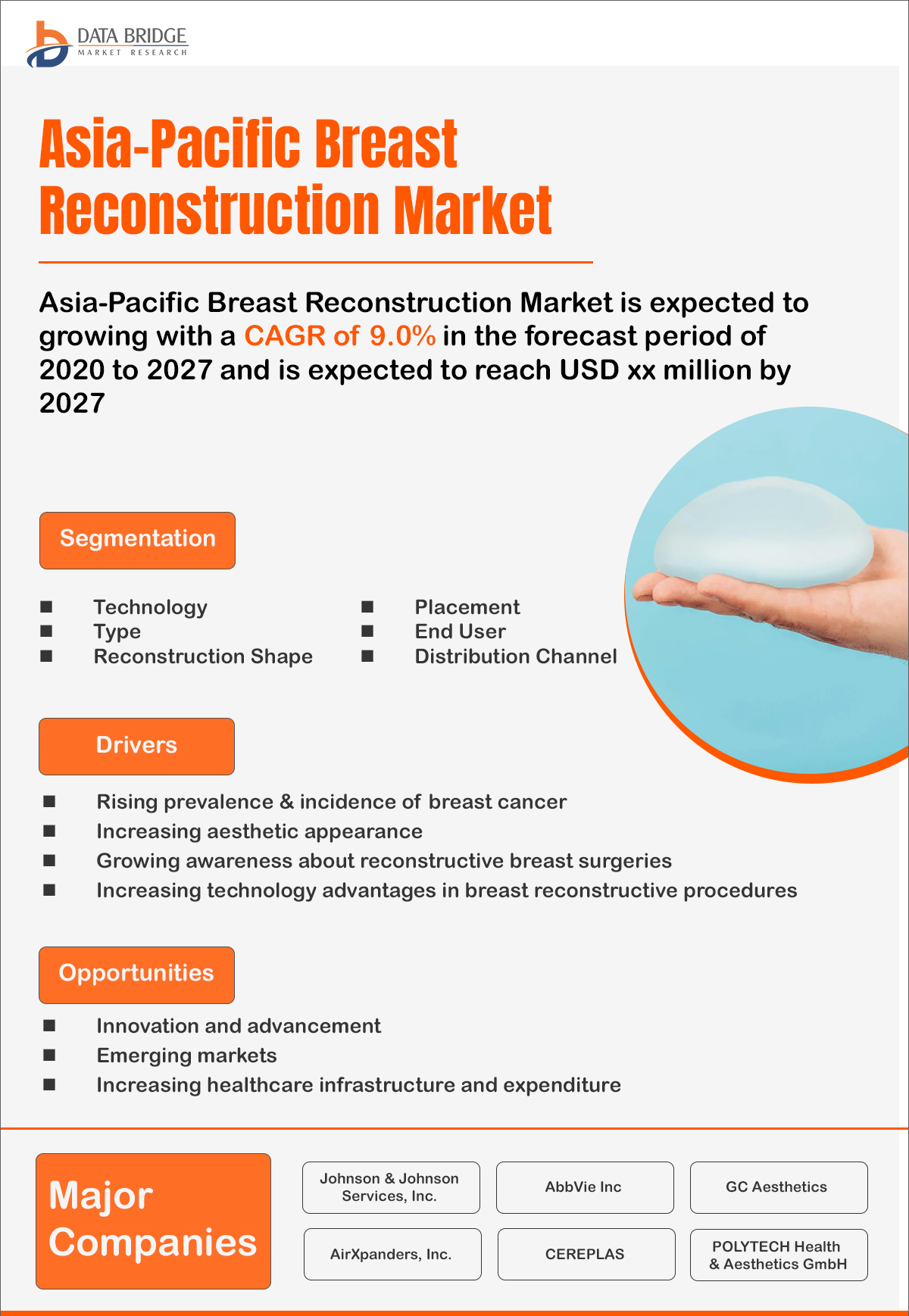 DATA BRIDGE
MARKET RESEARCH

Asia-Pacific Breast Reconstruction Market

Asia-Pacific Breast Reconstruction Market is expected to growing with a CAGR of 9.0% in the forecast period of 2020 to 2027 and is expected to reach USD xx million by 2027

Segmentation

■ Technology
■ Type
■ Reconstruction Shape
■ Placement
■ End User
■ Distribution Channel

Drivers

■ Rising prevalence & incidence of breast cancer
■ Increasing aesthetic appearance
■ Growing awareness about reconstructive breast surgeries
■ Increasing technology advantages in breast reconstructive procedures

Opportunities

■ Innovation and advancement
■ Emerging markets
■ Increasing healthcare infrastructure and expenditure

Major Companies

Johnson & Johnson Services, Inc.

AbbVie Inc

GC Aesthetics

AirXpanders, Inc.

CEREPLAS

POLYTECH Health & Aesthetics GmbH